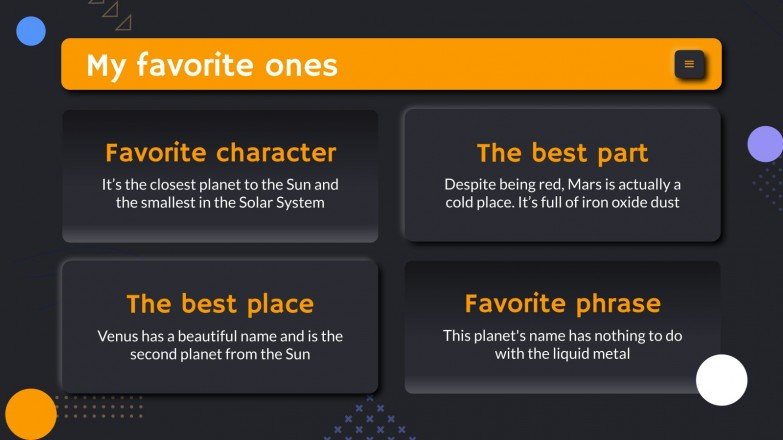 My favorite ones

Favorite character
It's the closest planet to the Sun and the smallest in the Solar System

The best part
Despite being red, Mars is actually a cold place. It's full of iron oxide dust

The best place
Venus has a beautiful name and is the second planet from the Sun

Favorite phrase
This planet's name has nothing to do with the liquid metal